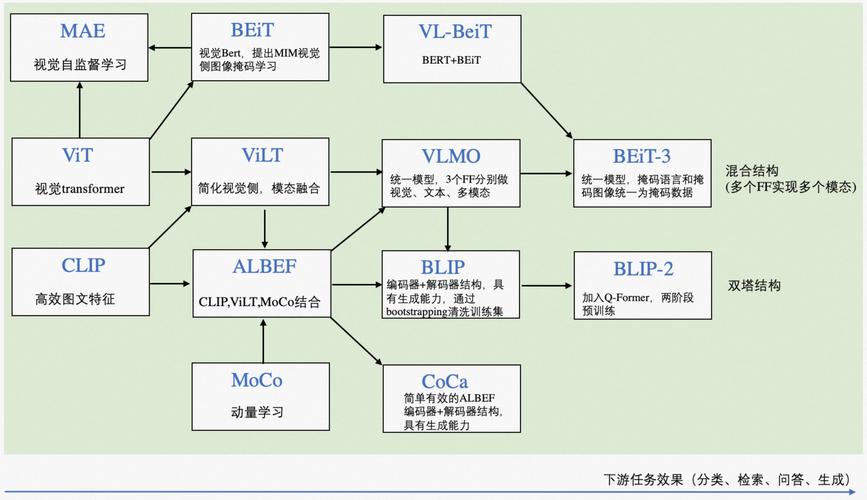 MAE
视觉自监督学习

BEiT
视觉Bert，提出MIM视觉侧图像掩码学习

VL-BeiT
BERT+BEiT

ViT
视觉transformer

ViLT
简化视觉侧，模态融合

VLMO
统一模型，3个FF分别做视觉、文本、多模态

BEiT-3
统一模型，掩码语言和掩码图像统一为掩码数据

混合结构
（多个FF实现多个模态）

CLIP
高效图文特征

ALBEF
CLIP,ViLT,MoCo结合

BLIP
编码器+解码器结构，具有生成能力，通过bootstrapping清洗训练集

BLIP-2
加入Q-Former，两阶段预训练

双塔结构

MoCo
动量学习

CoCa
简单有效的ALBEF
编码器+解码器结构，具有生成能力

下游任务效果（分类、检索、问答、生成）